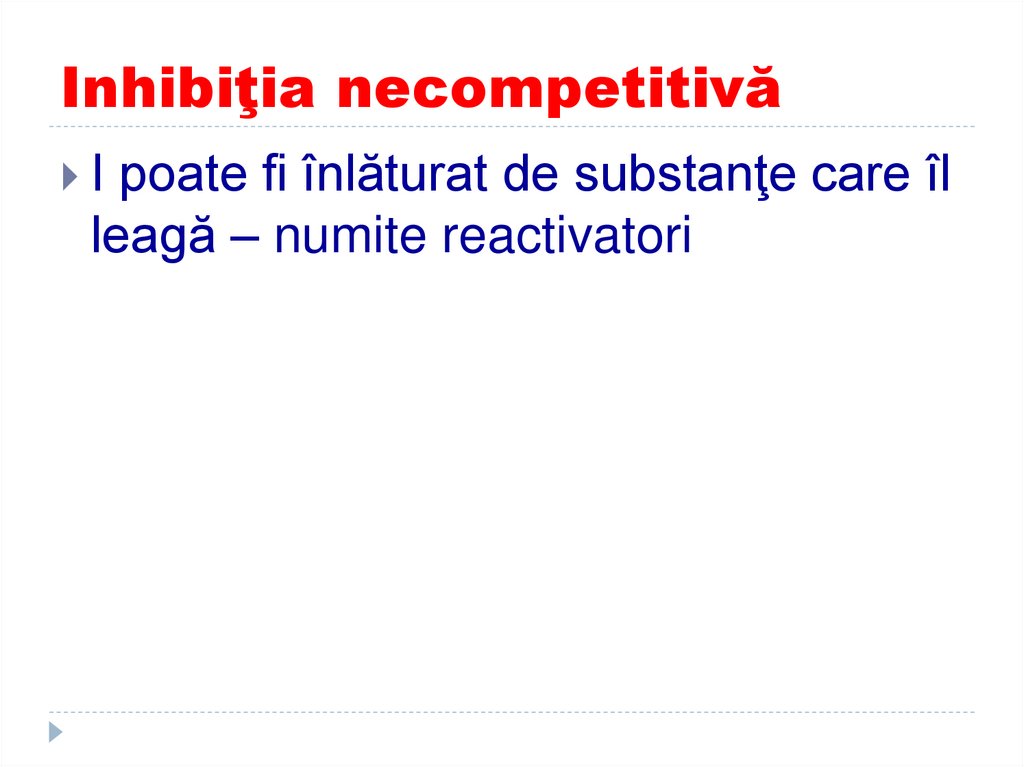 Inhibiţia necompetitivă

I poate fi înlăturat de substanţe care îl leagă – numite reactivatori